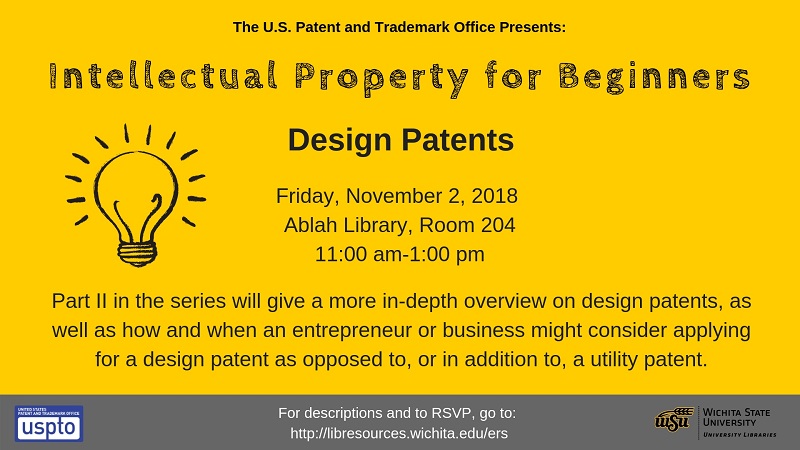 The U.S. Patent and Trademark Office Presents:

Intellectual Property for Beginners

Design Patents

Friday, November 2, 2018
Ablah Library, Room 204
11:00 am-1:00 pm

Part II in the series will give a more in-depth overview on design patents, as well as how and when an entrepreneur or business might consider applying for a design patent as opposed to, or in addition to, a utility patent.

UNITED STATES PATENT AND TRADEMARK OFFICE
uspto

For descriptions and to RSVP, go to:
http://libresources.wichita.edu/ers

WSU
WICHITA STATE UNIVERSITY
UNIVERSITY LIBRARIES